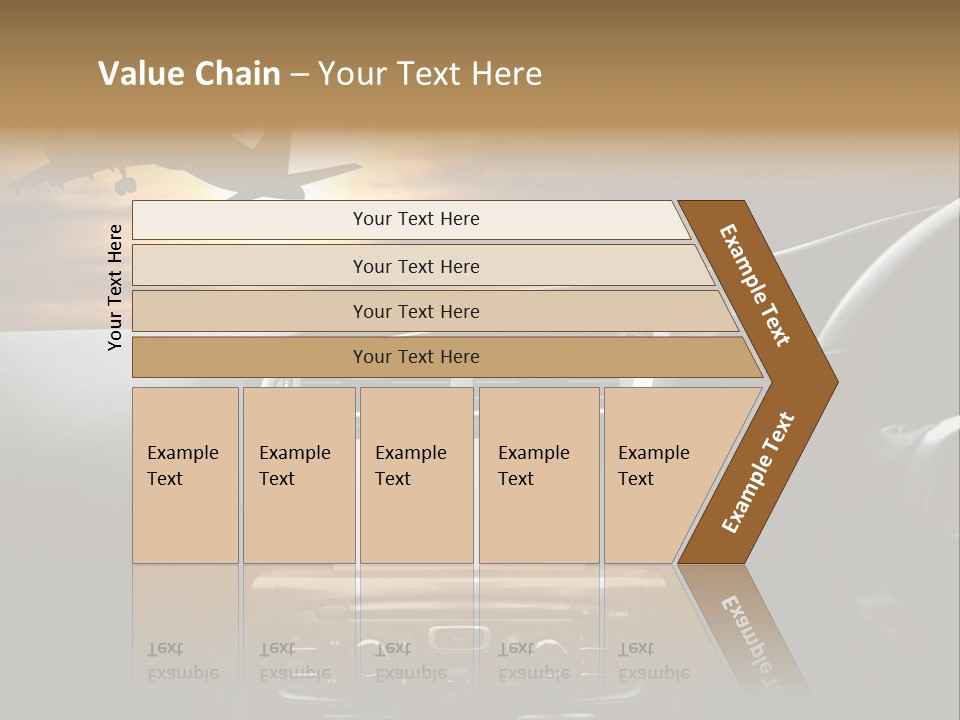 Value Chain – Your Text Here

Your Text Here

Your Text Here

Your Text Here

Your Text Here

Your Text Here

Example Text

Example Text

Example Text

Example Text

Example Text

Example Text

Example Text